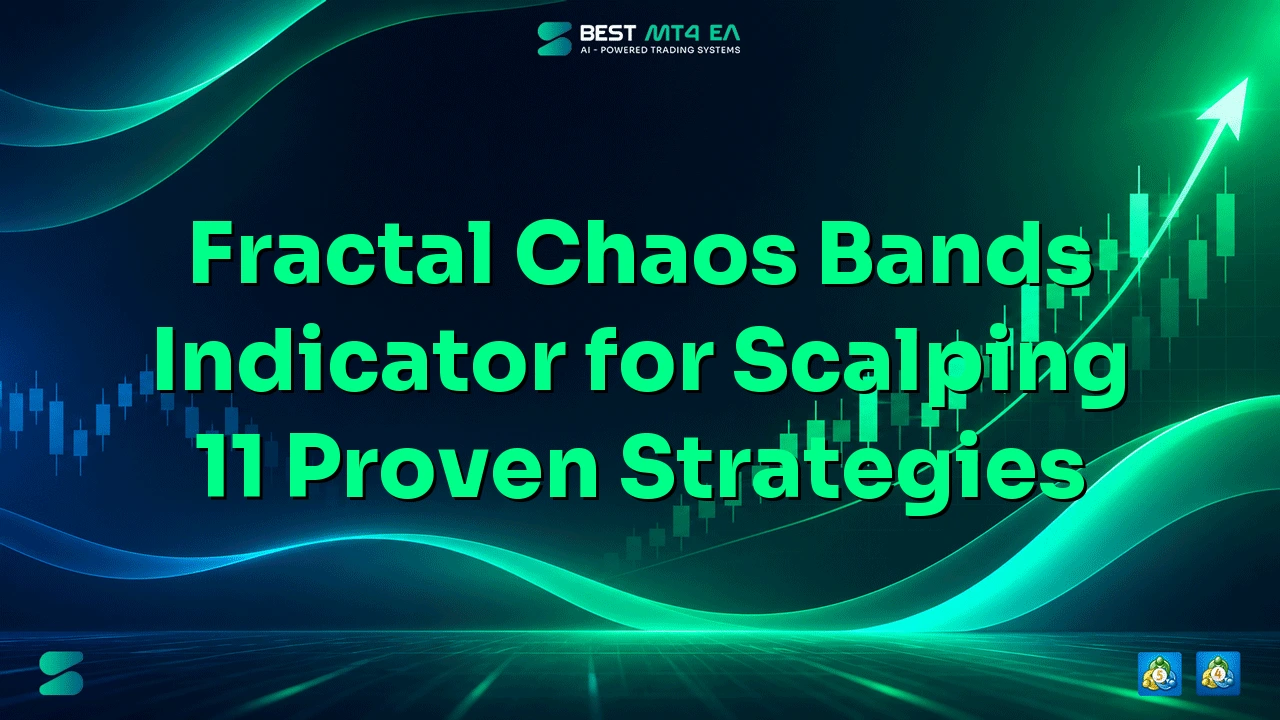 BEST MT4 EA
AI - POWERED TRADING SYSTEMS

Fractal Chaos Bands Indicator for Scalping 11 Proven Strategies

5

4